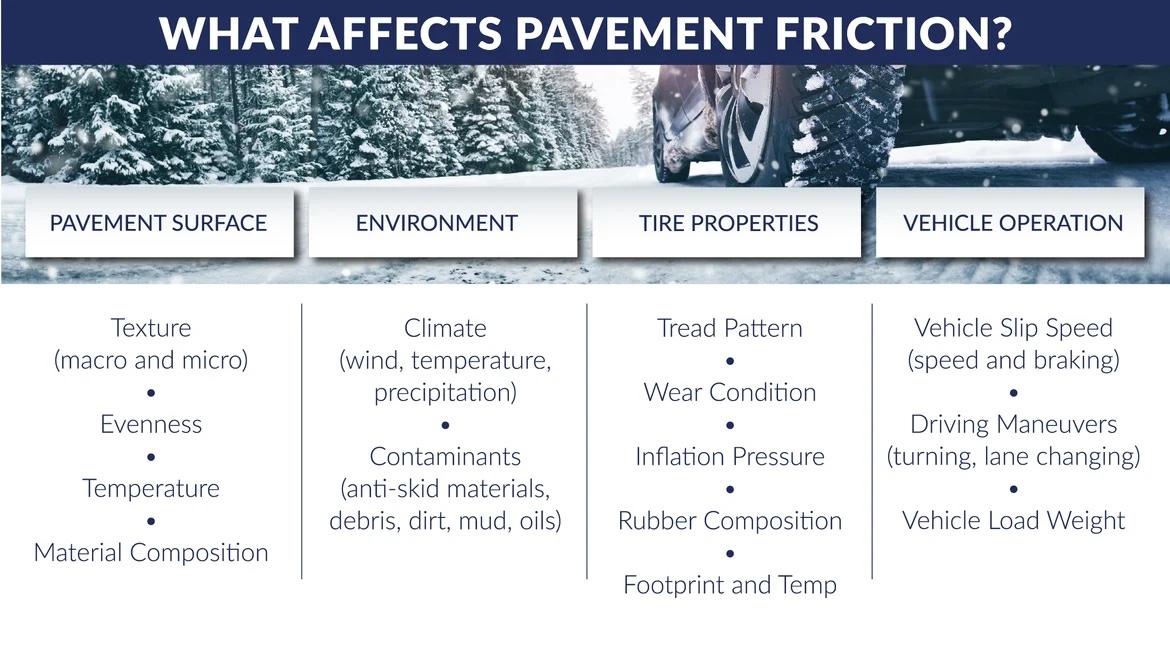 WHAT AFFECTS PAVEMENT FRICTION?

PAVEMENT SURFACE

Texture (macro and micro)
•
Evenness
•
Temperature
•
Material Composition

ENVIRONMENT

Climate (wind, temperature, precipitation)
•
Contaminants (anti-skid materials, debris, dirt, mud, oils)

TIRE PROPERTIES

Tread Pattern
•
Wear Condition
•
Inflation Pressure
•
Rubber Composition
•
Footprint and Temp

VEHICLE OPERATION

Vehicle Slip Speed (speed and braking)
•
Driving Maneuvers (turning, lane changing)
•
Vehicle Load Weight